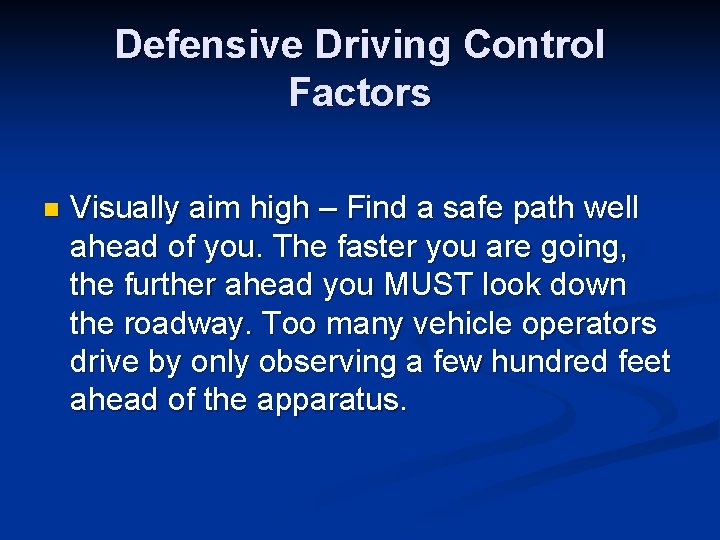 Defensive Driving Control Factors

Visually aim high – Find a safe path well ahead of you. The faster you are going, the further ahead you MUST look down the roadway. Too many vehicle operators drive by only observing a few hundred feet ahead of the apparatus.